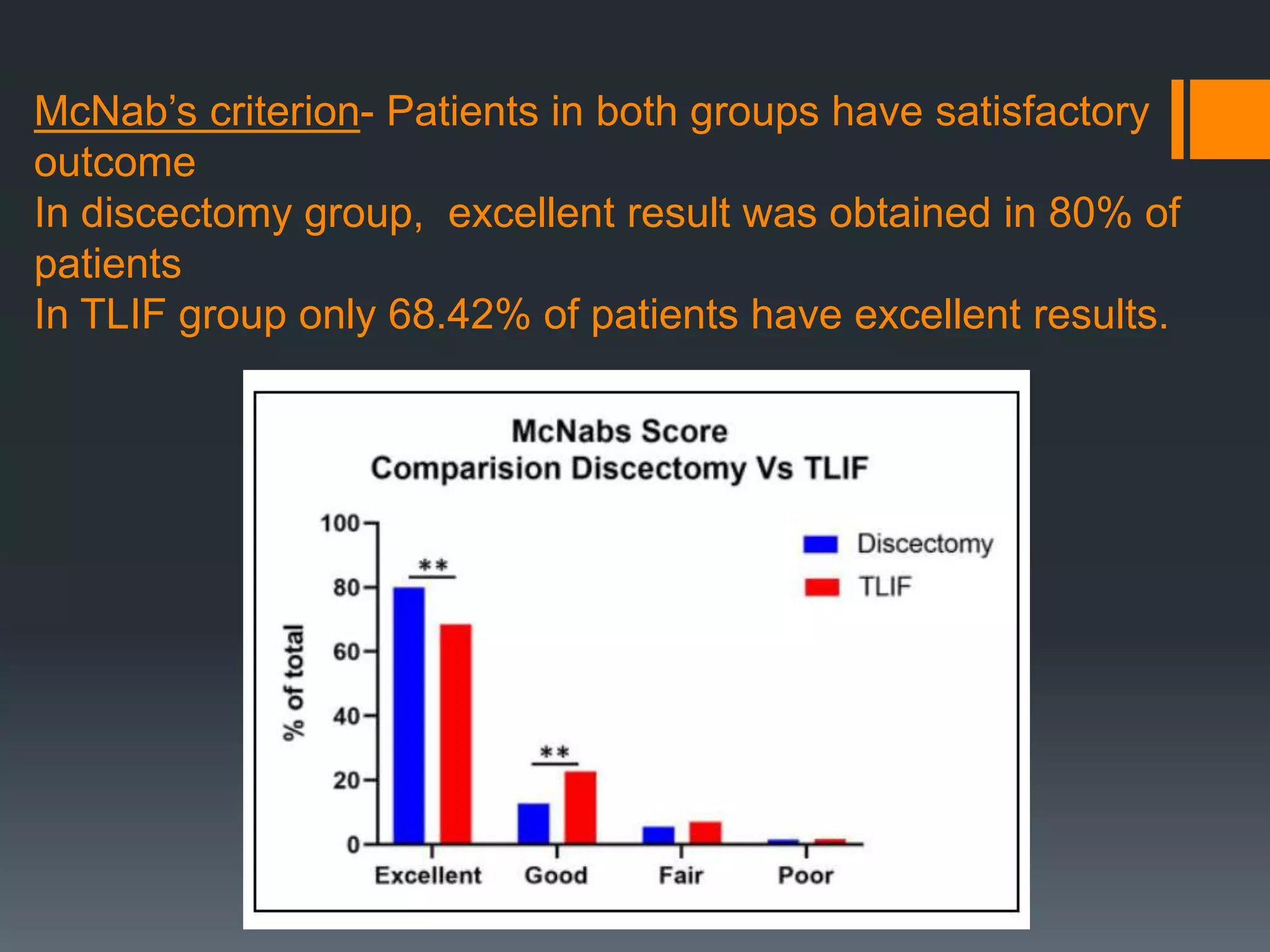 McNab's criterion- Patients in both groups have satisfactory outcome
In discectomy group,  excellent result was obtained in 80% of patients
In TLIF group only 68.42% of patients have excellent results.

McNabs Score
Comparision Discectomy Vs TLIF

100
80
60
40
20
0

% of total

**
**

Discectomy
TLIF

Excellent
Good
Fair
Poor